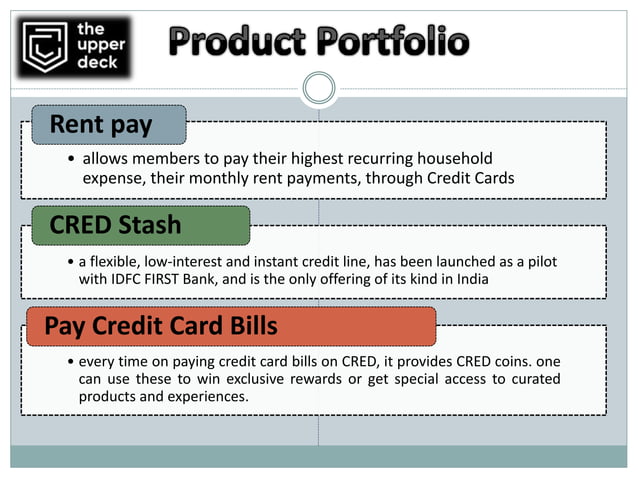 the upper deck

Product Portfolio

Rent pay

• allows members to pay their highest recurring household expense, their monthly rent payments, through Credit Cards

CRED Stash

• a flexible, low-interest and instant credit line, has been launched as a pilot with IDFC FIRST Bank, and is the only offering of its kind in India

Pay Credit Card Bills

• every time on paying credit card bills on CRED, it provides CRED coins. one can use these to win exclusive rewards or get special access to curated products and experiences.